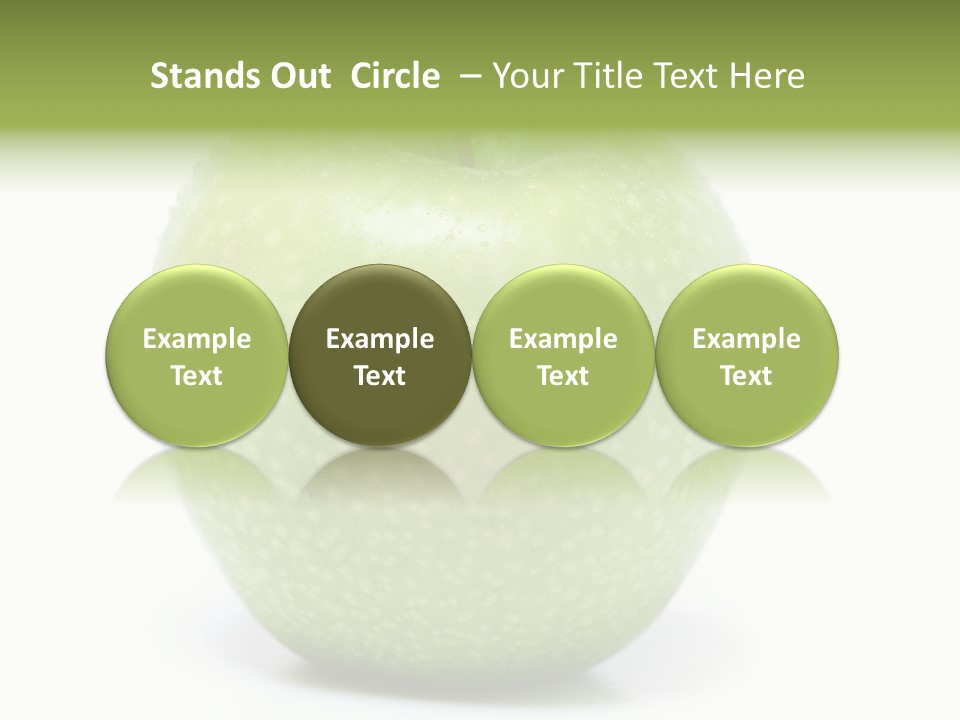 Stands Out Circle – Your Title Text Here

Example Text

Example Text

Example Text

Example Text